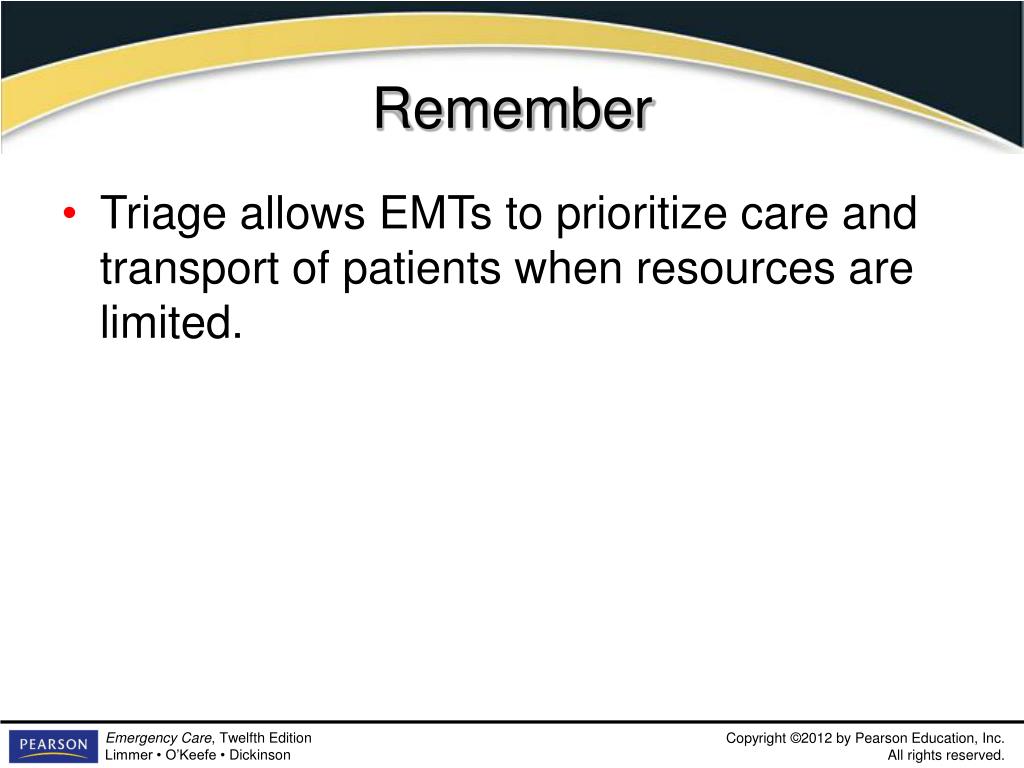 Remember

• Triage allows EMTs to prioritize care and transport of patients when resources are limited.

PEARSON

Emergency Care, Twelfth Edition
Limmer • O'Keefe • Dickinson

Copyright ©2012 by Pearson Education, Inc.
All rights reserved.